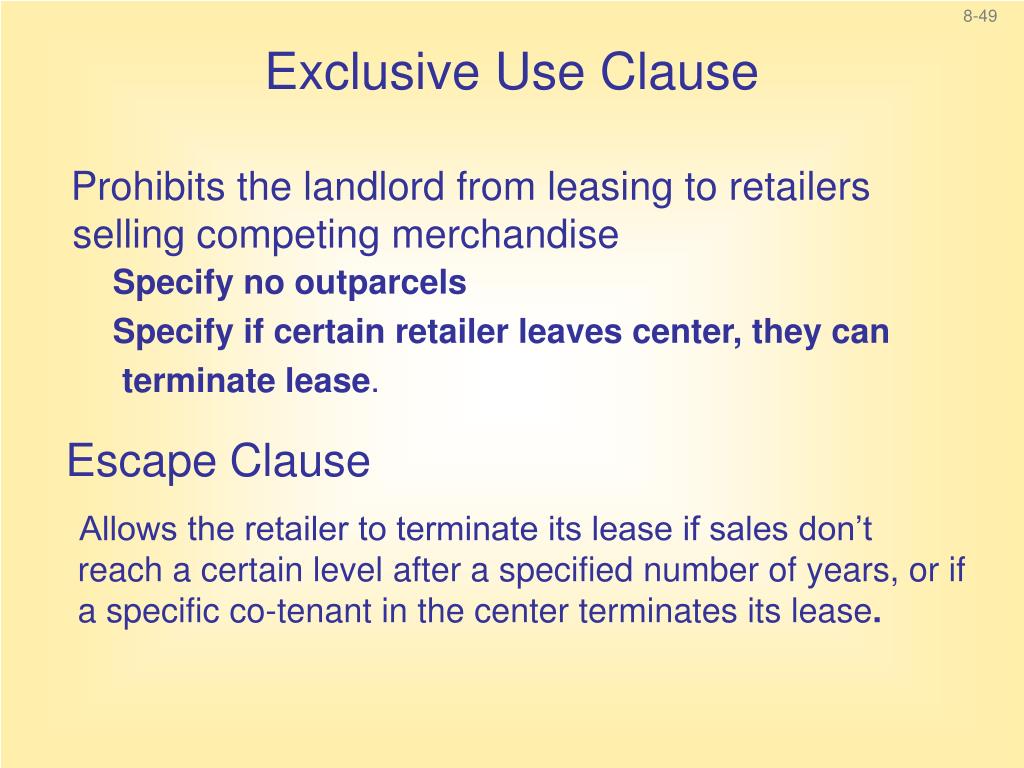 8-49

Exclusive Use Clause

Prohibits the landlord from leasing to retailers selling competing merchandise

Specify no outparcels

Specify if certain retailer leaves center, they can terminate lease.

Escape Clause

Allows the retailer to terminate its lease if sales don’t reach a certain level after a specified number of years, or if a specific co-tenant in the center terminates its lease.